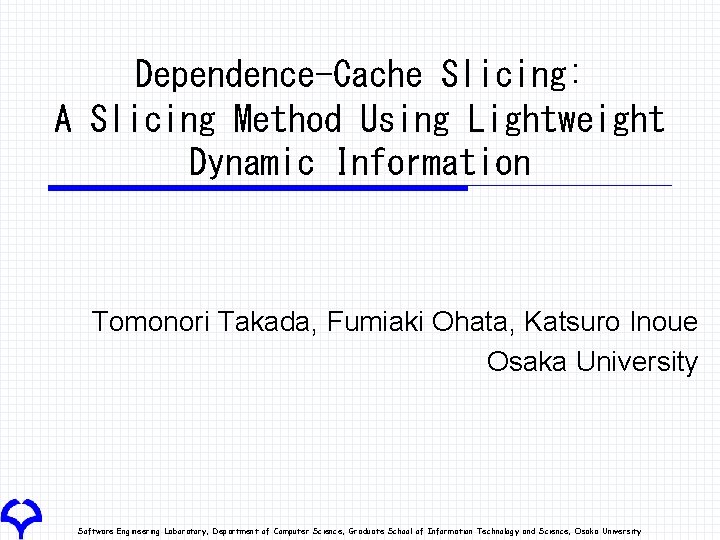 Dependence-Cache Slicing:
A Slicing Method Using Lightweight Dynamic Information

Tomonori Takada, Fumiaki Ohata, Katsuro Inoue
Osaka University

Software Engineering Laboratory, Department of Computer Science, Graduate School of Information Technology and Science, Osaka University